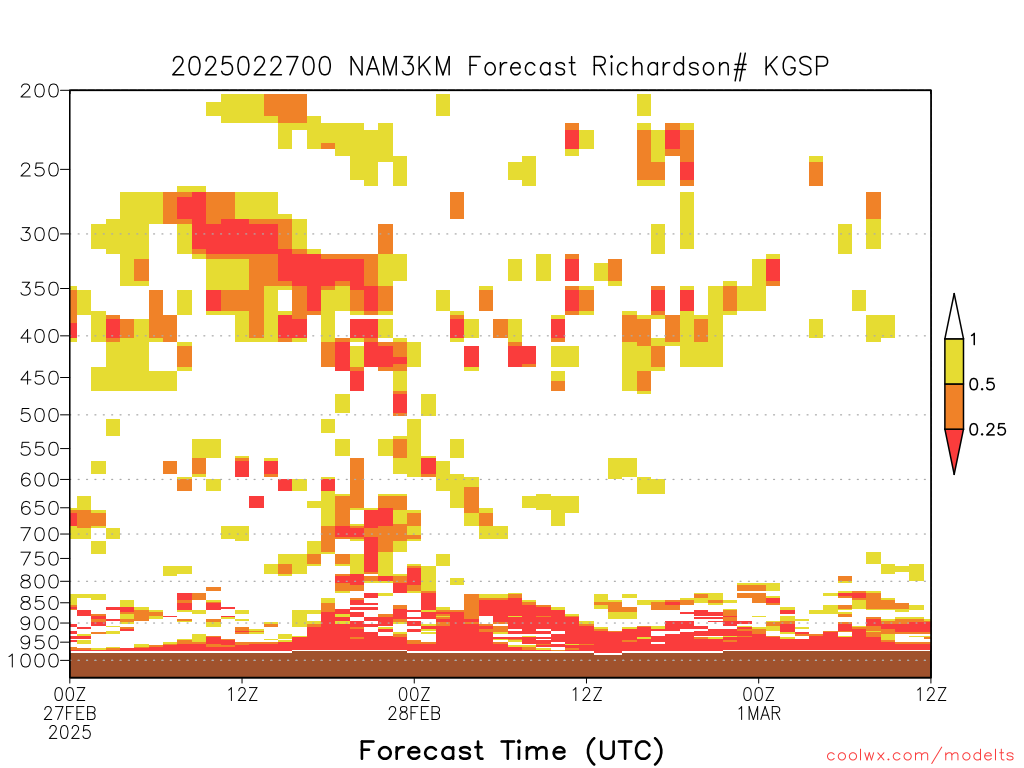 2025022700 NAM3KM Forecast Richardson# KGSP

200
250
300
350
400
450
500
550
600
650
700
750
800
850
900
950
1000

1
0.5
0.25

00Z
27FEB
2025
12Z
00Z
28FEB
12Z
00Z
1MAR
12Z

Forecast Time (UTC)

coolwx.com/modelts